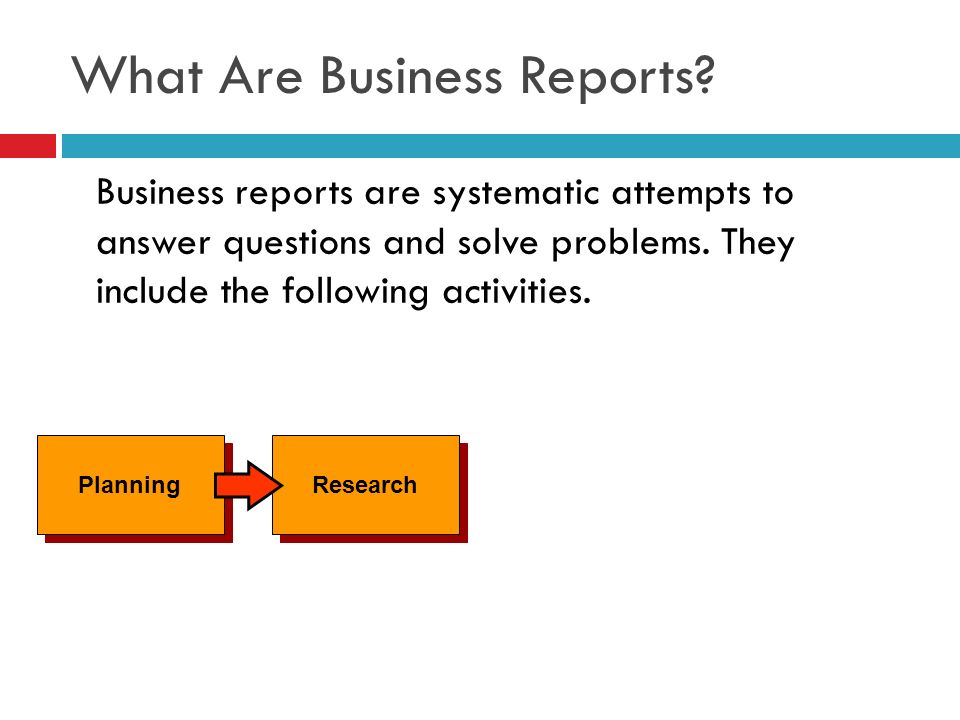 What Are Business Reports?

Business reports are systematic attempts to answer questions and solve problems. They include the following activities.

Planning

Research